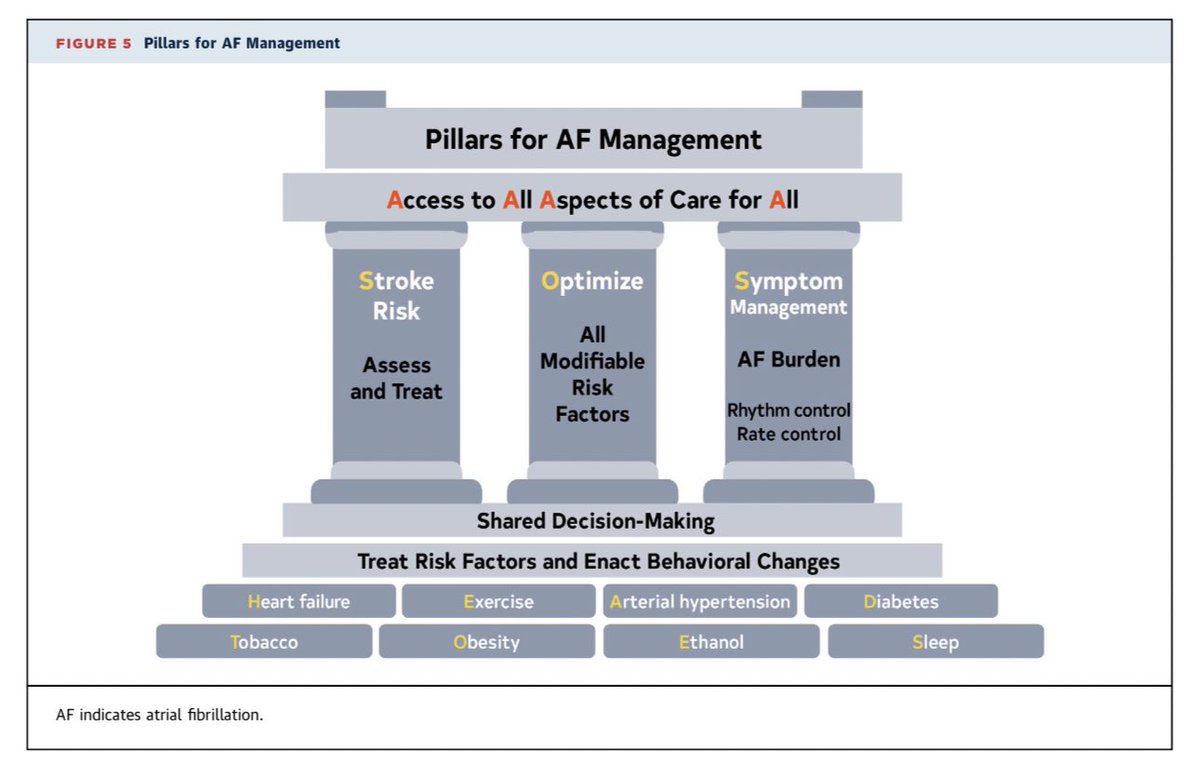 FIGURE 5 Pillars for AF Management

Pillars for AF Management

Access to All Aspects of Care for All

Stroke Risk

Assess and Treat

Optimize

All Modifiable Risk Factors

Symptom Management

AF Burden

Rhythm control
Rate control

Shared Decision-Making

Treat Risk Factors and Enact Behavioral Changes

Heart failure

Exercise

Arterial hypertension

Diabetes

Tobacco

Obesity

Ethanol

Sleep

AF indicates atrial fibrillation.